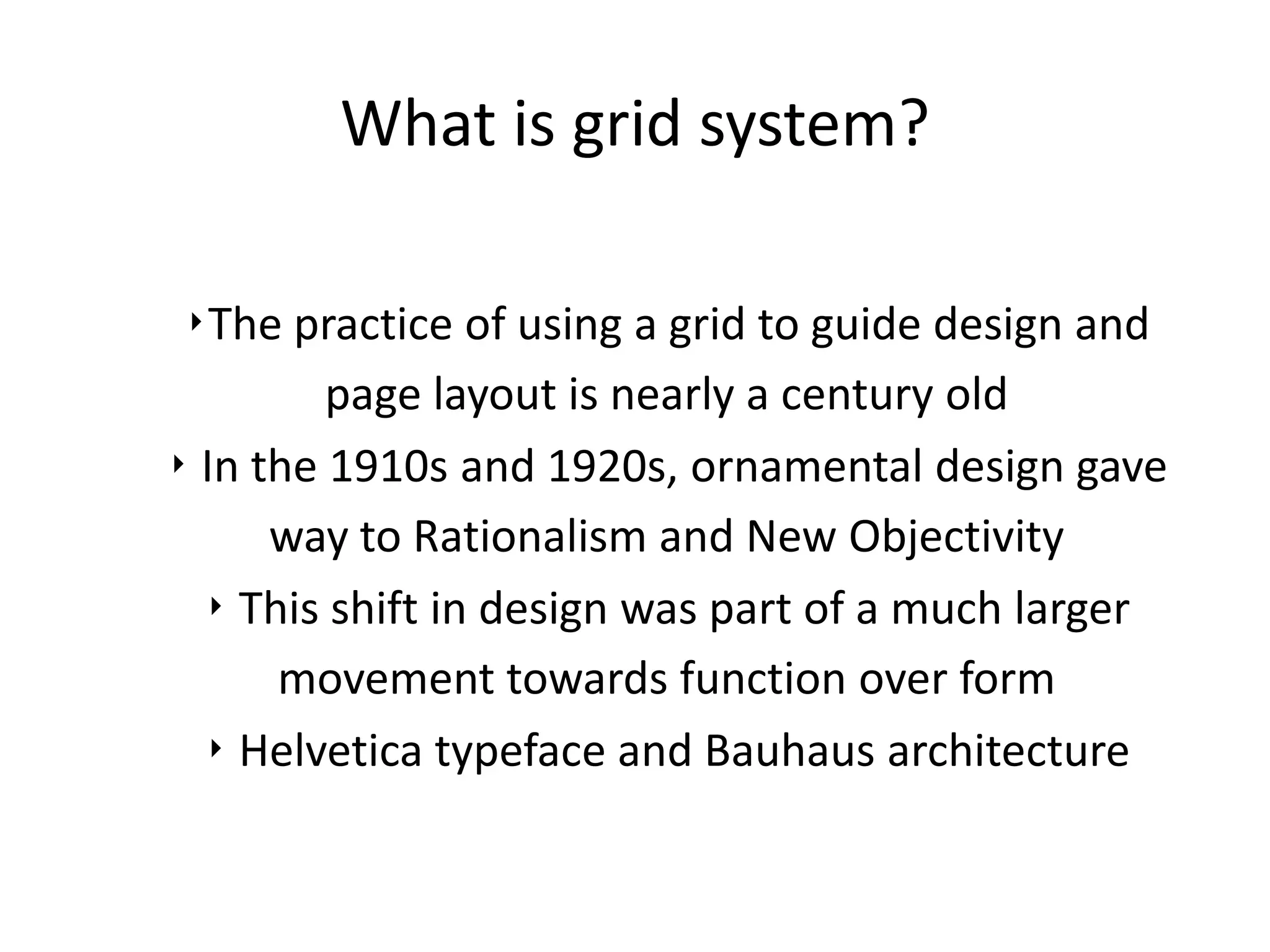 What is grid system?

‣The practice of using a grid to guide design and page layout is nearly a century old

‣ In the 1910s and 1920s, ornamental design gave way to Rationalism and New Objectivity

‣ This shift in design was part of a much larger movement towards function over form

‣ Helvetica typeface and Bauhaus architecture